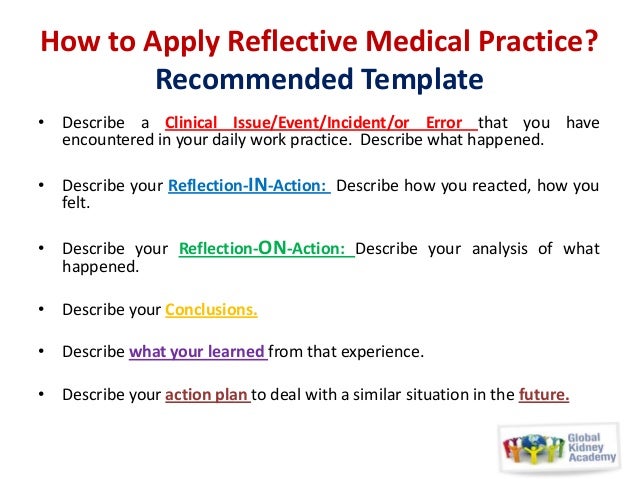 How to Apply Reflective Medical Practice?
Recommended Template

• Describe a Clinical Issue/Event/Incident/or Error that you have encountered in your daily work practice. Describe what happened.

• Describe your Reflection-IN-Action: Describe how you reacted, how you felt.

• Describe your Reflection-ON-Action: Describe your analysis of what happened.

• Describe your Conclusions.

• Describe what your learned from that experience.

• Describe your action plan to deal with a similar situation in the future.

Global Kidney Academy